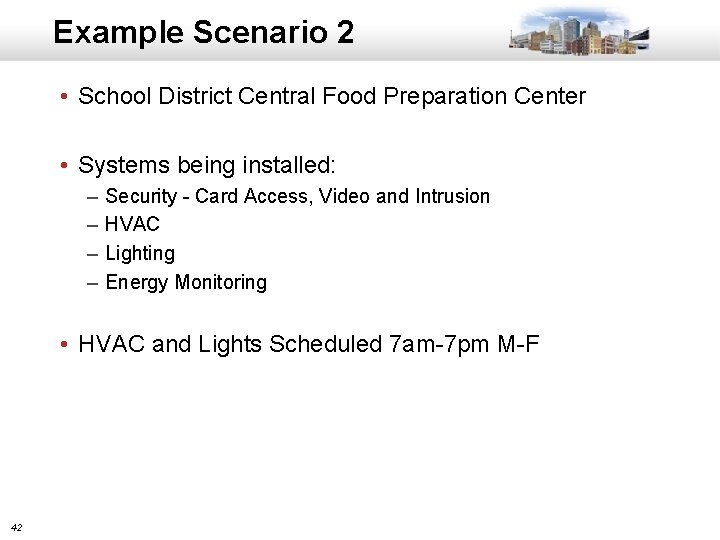 Example Scenario 2

• School District Central Food Preparation Center

• Systems being installed:
– Security - Card Access, Video and Intrusion
– HVAC
– Lighting
– Energy Monitoring

• HVAC and Lights Scheduled 7am-7pm M-F

42